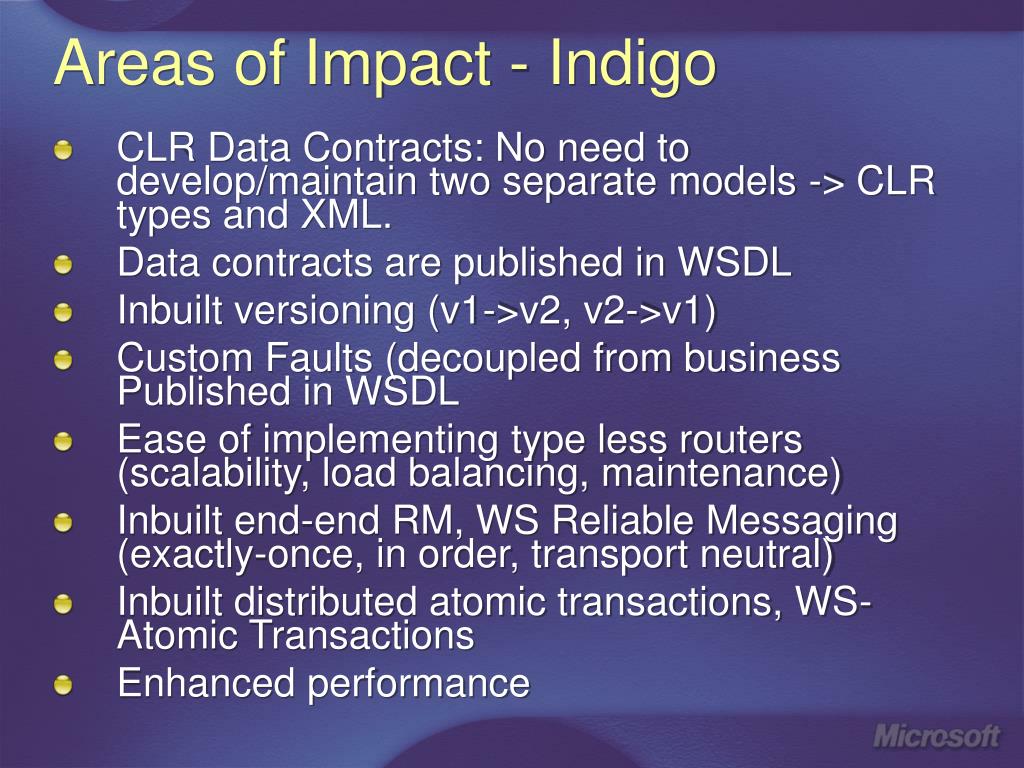 Areas of Impact - Indigo

CLR Data Contracts: No need to develop/maintain two separate models -> CLR types and XML.

Data contracts are published in WSDL

Inbuilt versioning (v1->v2, v2->v1)

Custom Faults (decoupled from business Published in WSDL

Ease of implementing type less routers (scalability, load balancing, maintenance)

Inbuilt end-end RM, WS Reliable Messaging (exactly-once, in order, transport neutral)

Inbuilt distributed atomic transactions, WS-Atomic Transactions

Enhanced performance

Microsoft